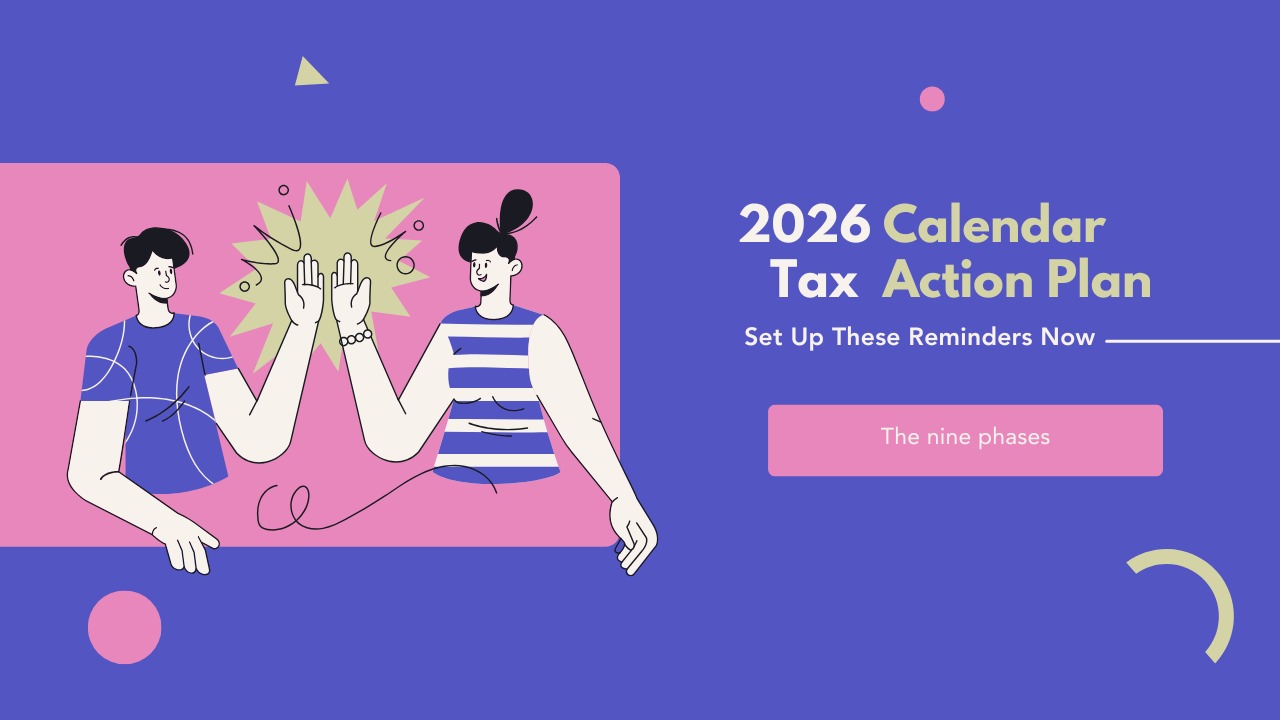 2026 Calendar Tax Action Plan

Set Up These Reminders Now

The nine phases